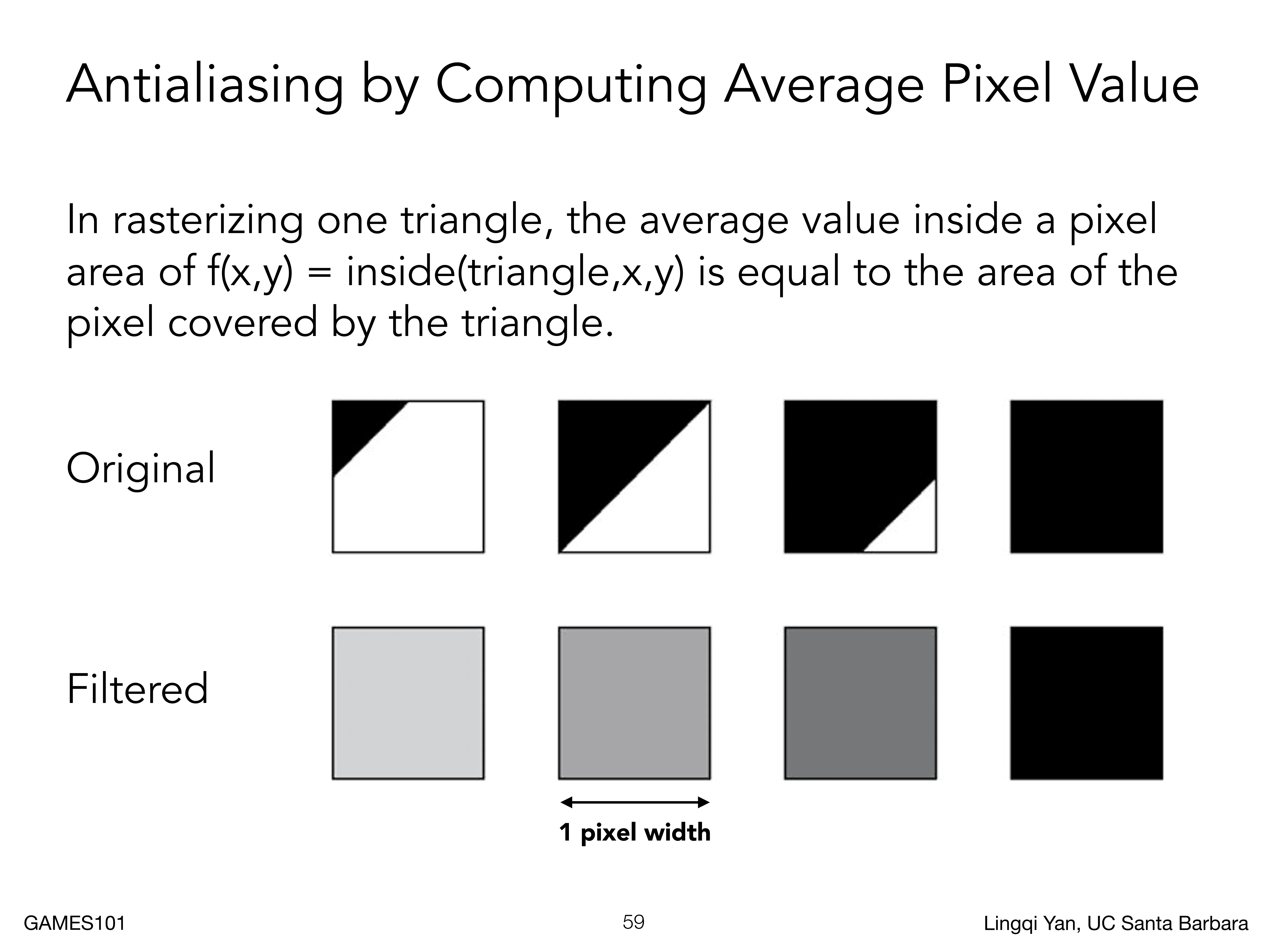 Antialiasing by Computing Average Pixel Value

In rasterizing one triangle, the average value inside a pixel area of f(x,y) = inside(triangle,x,y) is equal to the area of the pixel covered by the triangle.

Original

Filtered

1 pixel width

GAMES101

59

Lingqi Yan, UC Santa Barbara